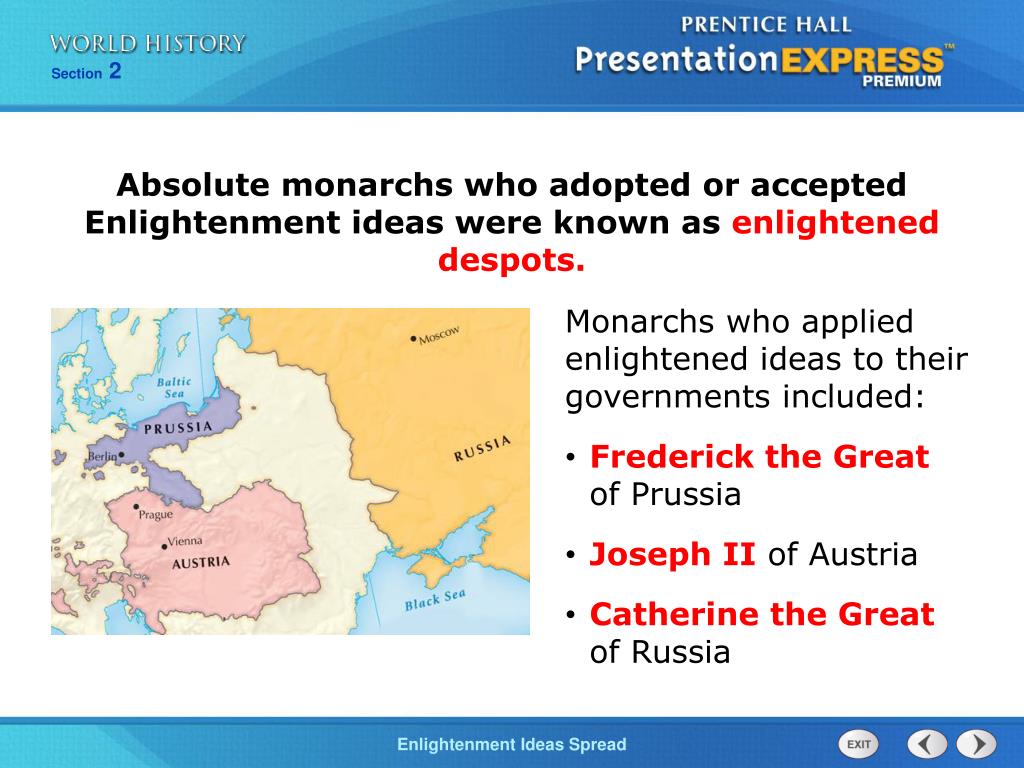 WORLD HISTORY
Section 2

PRENTICE HALL
PresentationEXPRESS™
PREMIUM

Absolute monarchs who adopted or accepted Enlightenment ideas were known as enlightened despots.

Moscow
Baltic Sea
PRUSSIA
Berlin
RUSSIA
Prague
Vienna
AUSTRIA
Black Sea

Monarchs who applied enlightened ideas to their governments included:

• Frederick the Great of Prussia
• Joseph II of Austria
• Catherine the Great of Russia

Enlightenment Ideas Spread

EXIT